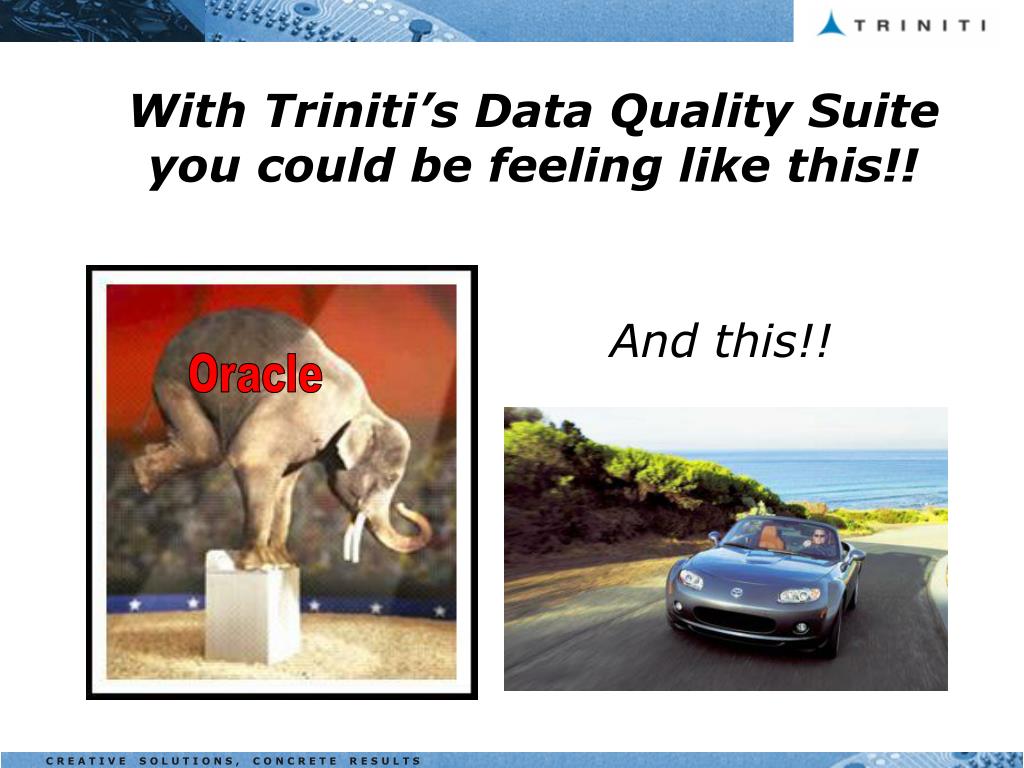 TRINITI

With Triniti's Data Quality Suite you could be feeling like this!!

Oracle

And this!!

CREATIVE SOLUTIONS, CONCRETE RESULTS